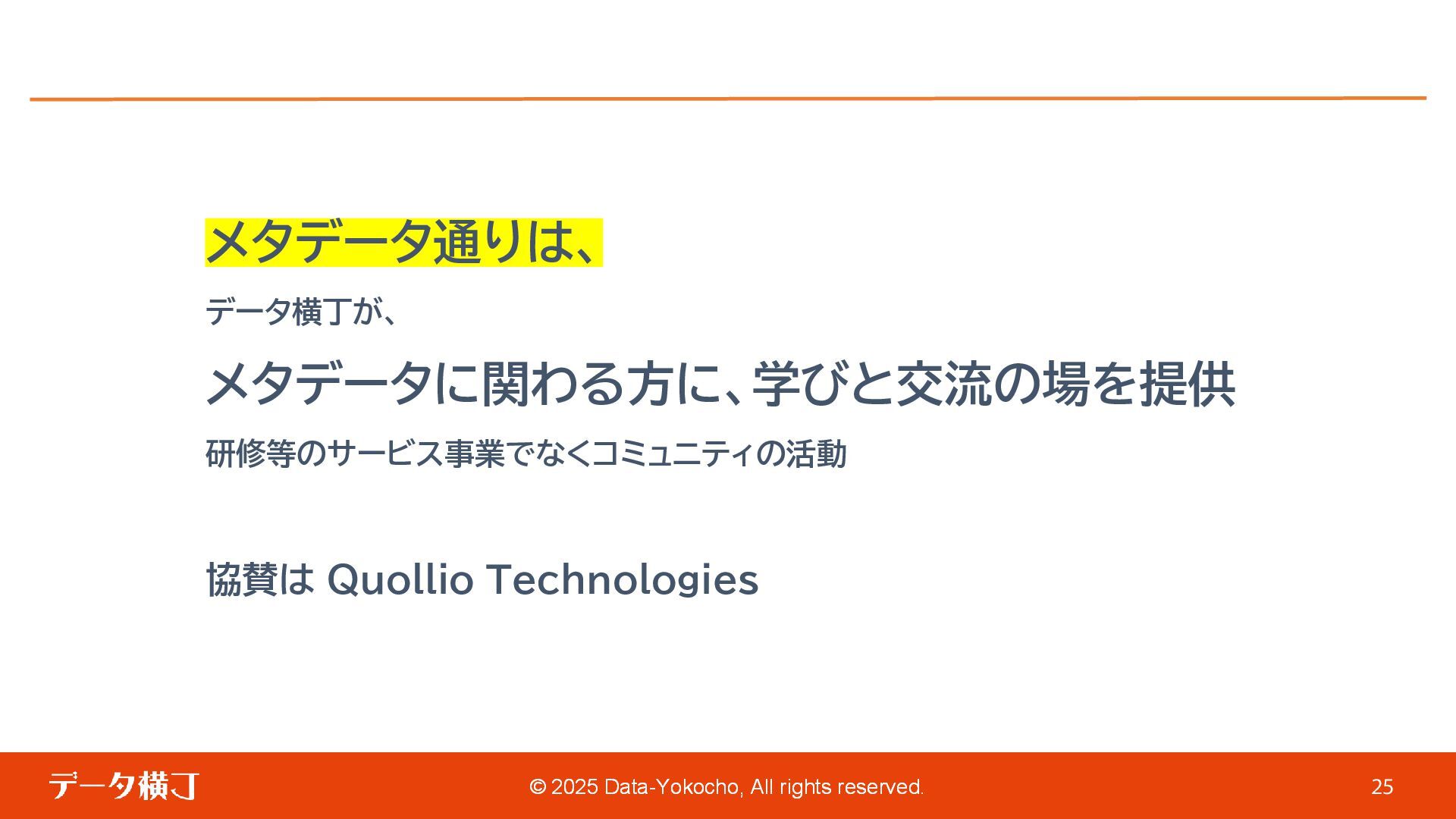 メタデータ通りは、

データ横丁が、

メタデータに関わる方に、学びと交流の場を提供

研修等のサービス事業でなくコミュニティの活動

協賛は Quollio Technologies

データ横丁

© 2025 Data-Yokocho, All rights reserved.

25